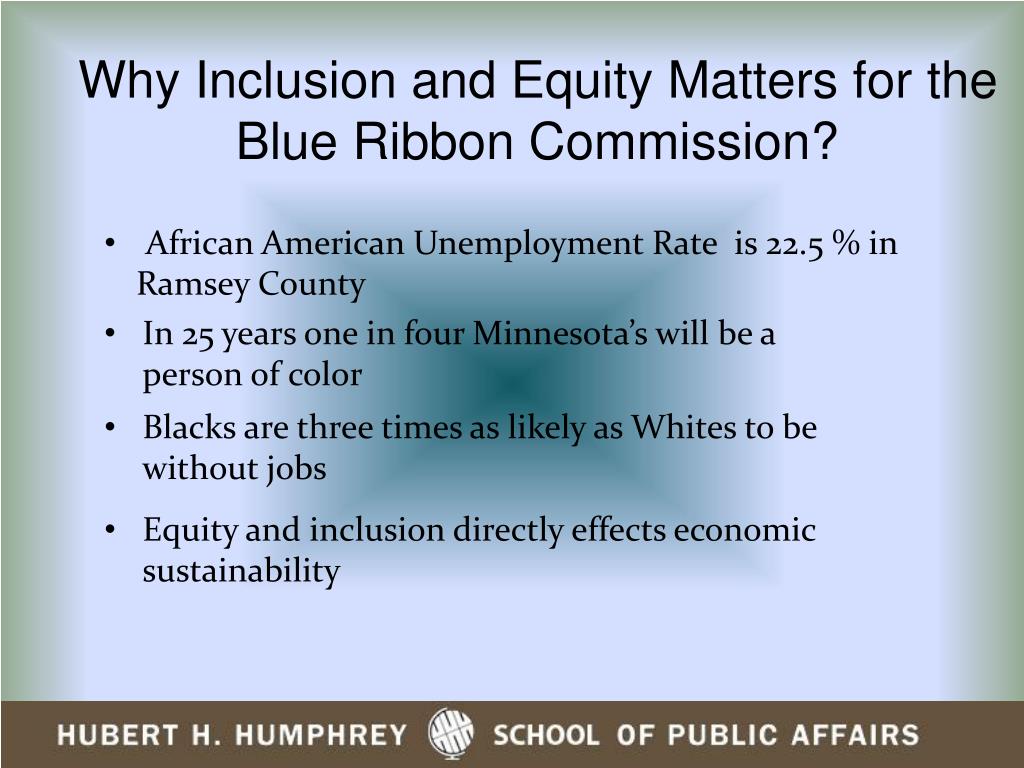 Why Inclusion and Equity Matters for the Blue Ribbon Commission?

• African American Unemployment Rate is 22.5 % in Ramsey County

• In 25 years one in four Minnesota's will be a person of color

• Blacks are three times as likely as Whites to be without jobs

• Equity and inclusion directly effects economic sustainability

HUBERT H. HUMPHREY SCHOOL OF PUBLIC AFFAIRS